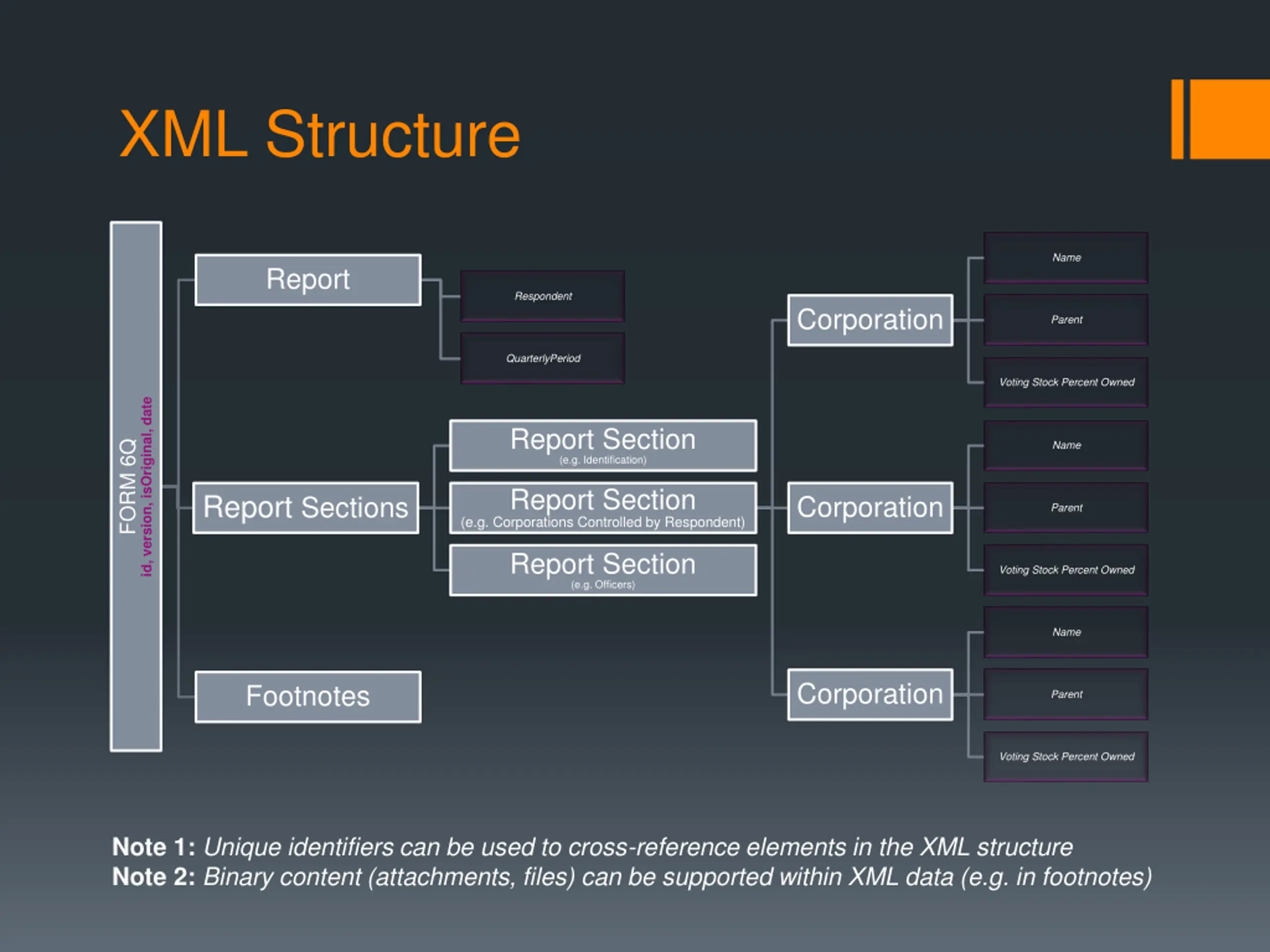 XML Structure

FORM 6Q
id, version, isOriginal, date

Report

Respondent

QuarterlyPeriod

Report Sections

Report Section
(e.g. Identification)

Report Section
(e.g. Corporations Controlled by Respondent)

Report Section
(e.g. Officers)

Footnotes

Corporation

Name

Parent

Voting Stock Percent Owned

Corporation

Name

Parent

Voting Stock Percent Owned

Corporation

Name

Parent

Voting Stock Percent Owned

Note 1: Unique identifiers can be used to cross-reference elements in the XML structure
Note 2: Binary content (attachments, files) can be supported within XML data (e.g. in footnotes)